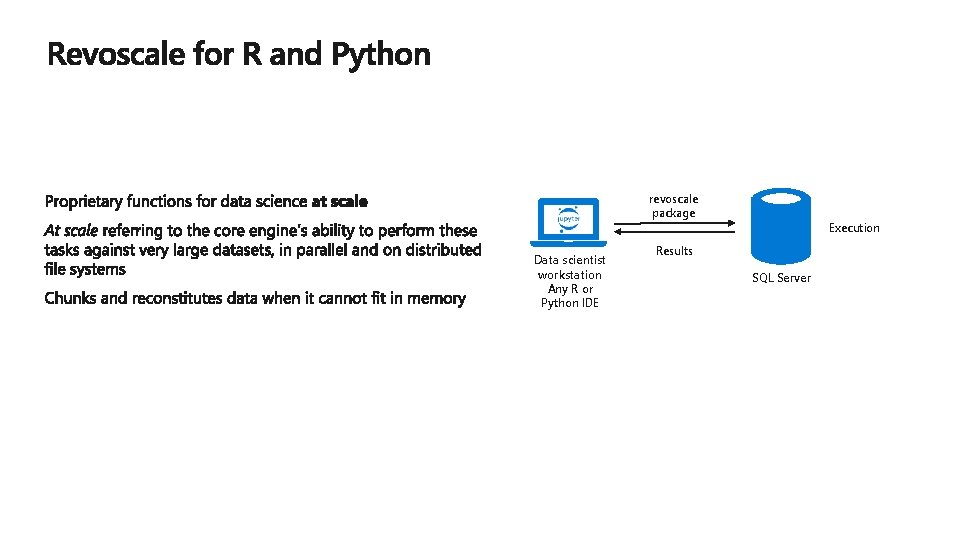 Revoscale for R and Python

Proprietary functions for data science at scale

At scale referring to the core engine's ability to perform these tasks against very large datasets, in parallel and on distributed file systems

Chunks and reconstitutes data when it cannot fit in memory

jupyter

Data scientist workstation Any R or Python IDE

revoscale package

Results

SQL Server

Execution